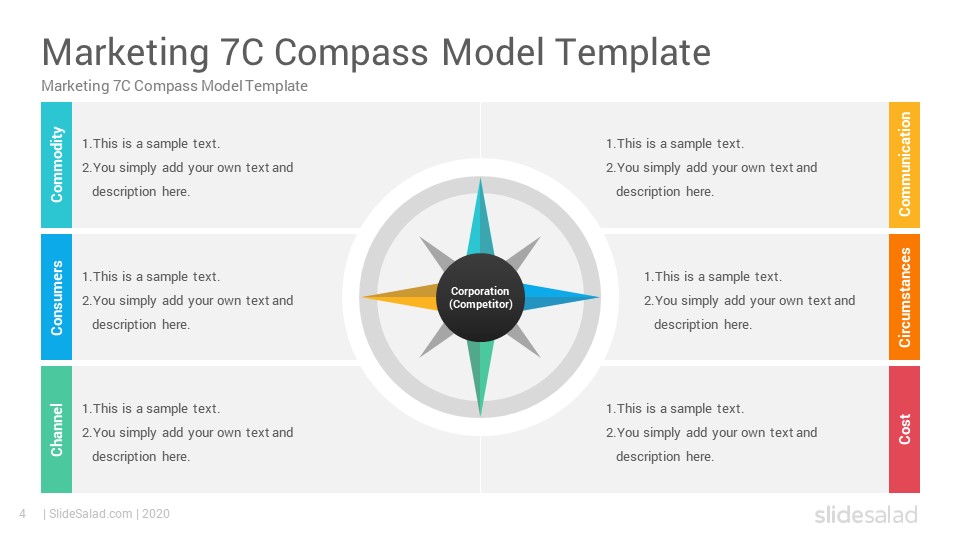 Marketing 7C Compass Model Template

Marketing 7C Compass Model Template

Commodity

1.This is a sample text.
2.You simply add your own text and description here.

Consumers

1.This is a sample text.
2.You simply add your own text and description here.

Channel

1.This is a sample text.
2.You simply add your own text and description here.

Corporation (Competitor)

Communication

1.This is a sample text.
2.You simply add your own text and description here.

Circumstances

1.This is a sample text.
2.You simply add your own text and description here.

Cost

1.This is a sample text.
2.You simply add your own text and description here.

4 | SlideSalad.com | 2020

slidesalad